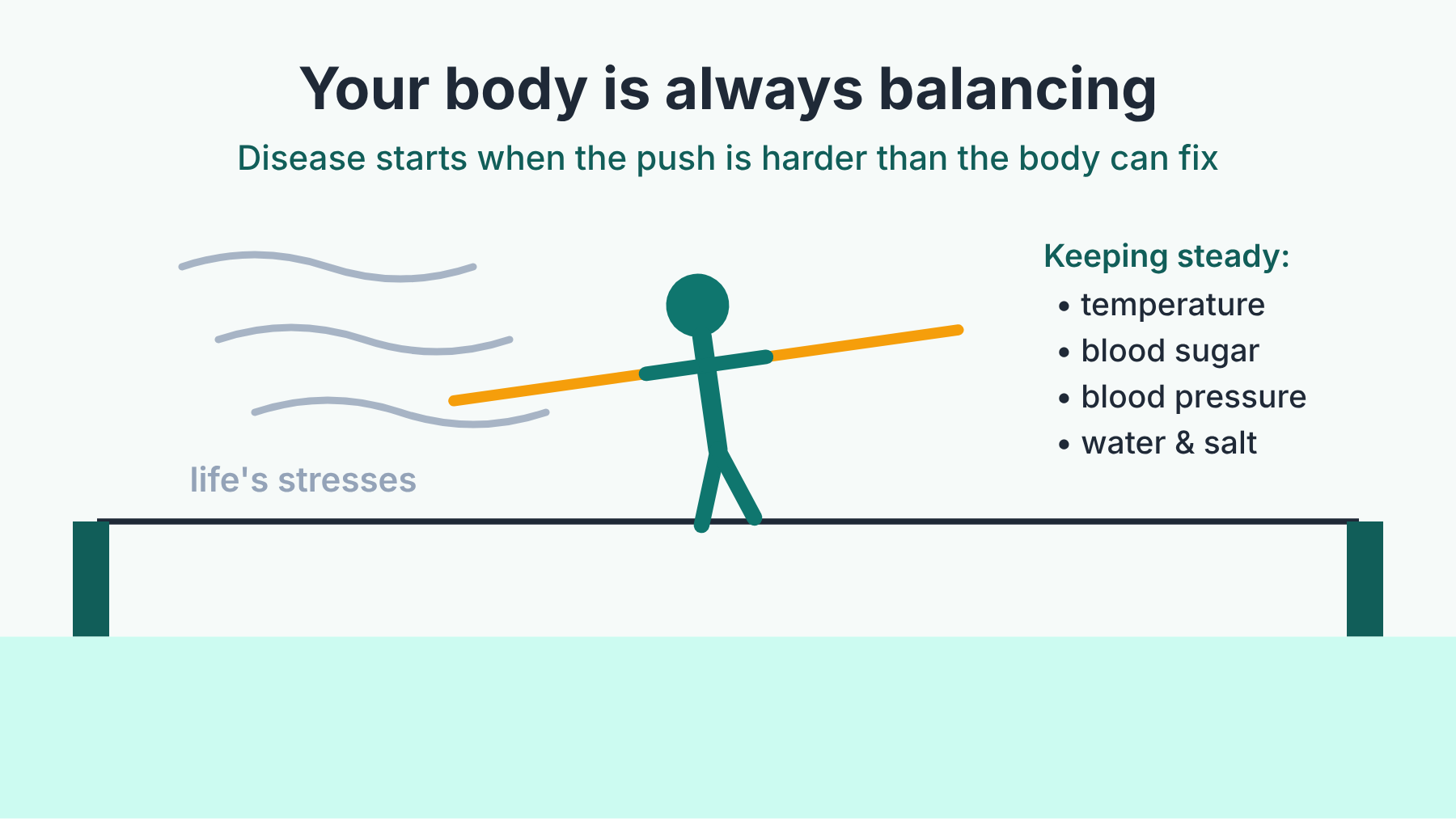 Your body is always balancing

Disease starts when the push is harder than the body can fix

life's stresses

Keeping steady:
• temperature
• blood sugar
• blood pressure
• water & salt